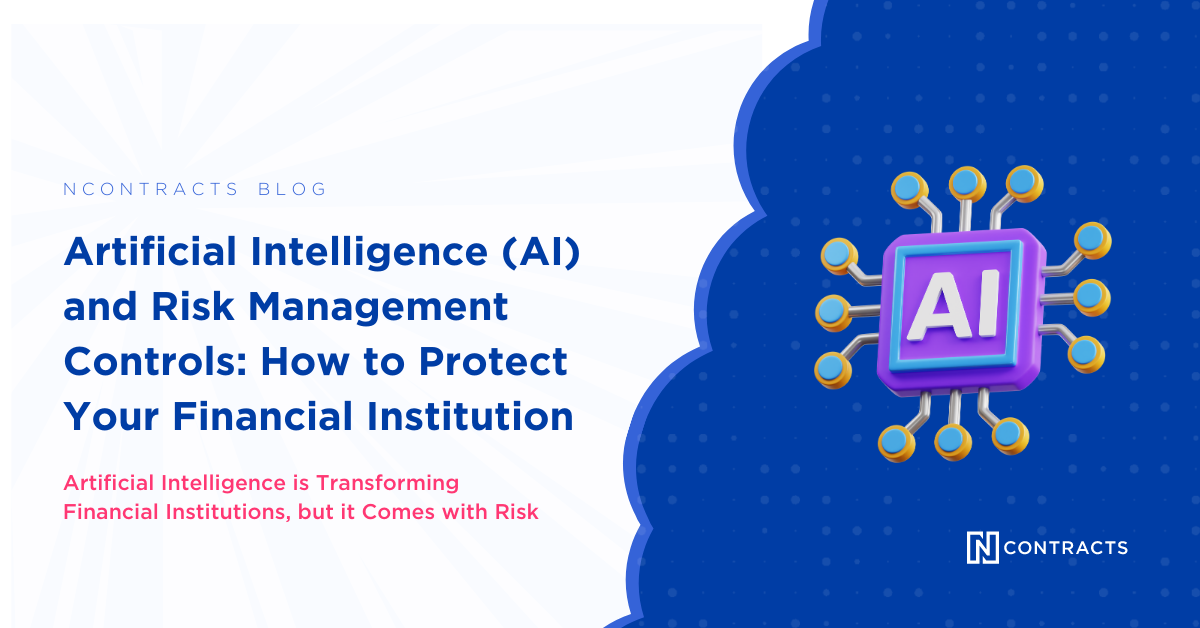 NCONTRACTS BLOG

Artificial Intelligence (AI) and Risk Management Controls: How to Protect Your Financial Institution

Artificial Intelligence is Transforming Financial Institutions, but it Comes with Risk

AI

N CONTRACTS